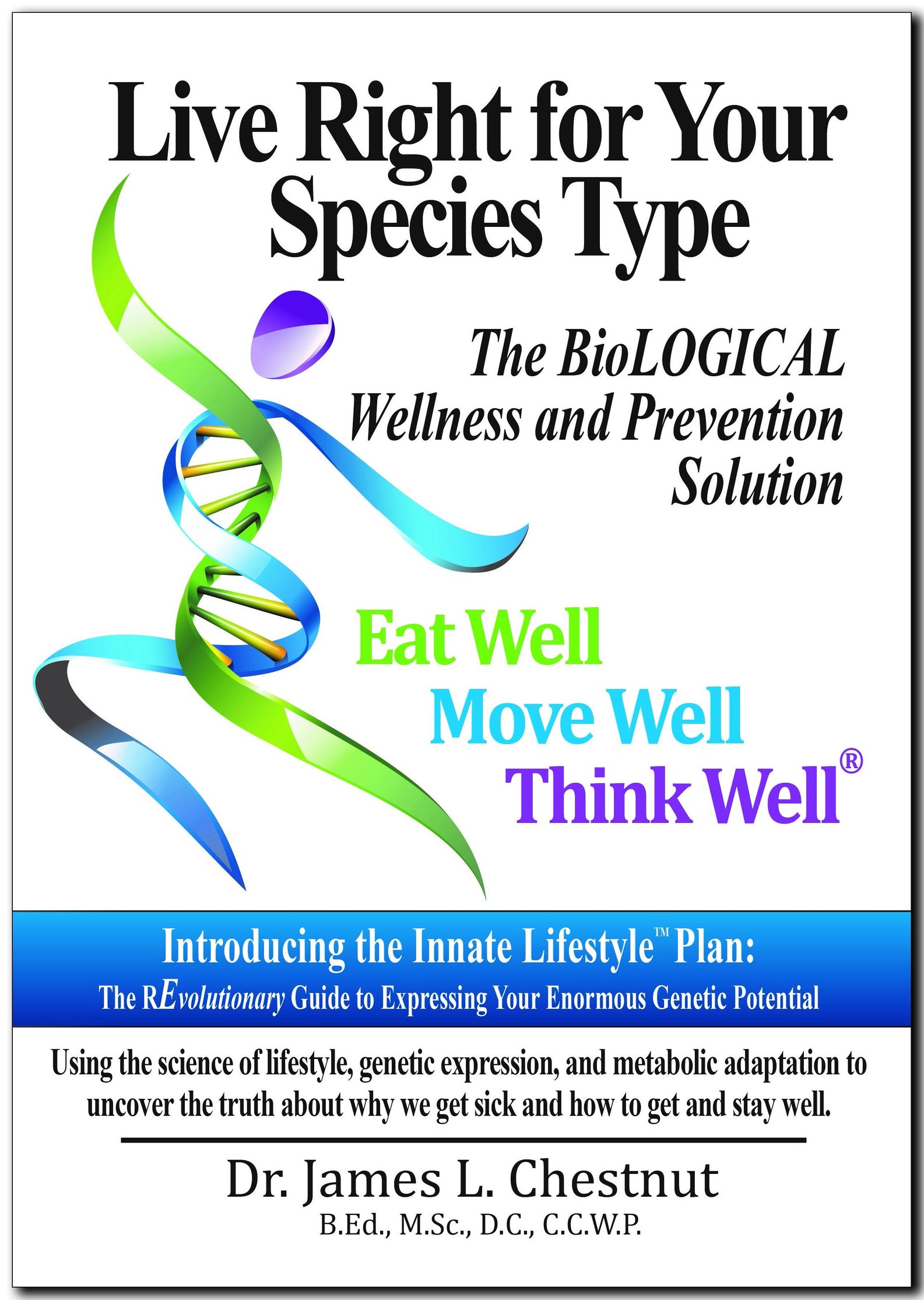 Live Right for Your Species Type

The BioLOGICAL Wellness and Prevention Solution

Eat Well
Move Well
Think Well®

Introducing the Innate Lifestyle™ Plan:
The REvolutionary Guide to Expressing Your Enormous Genetic Potential

Using the science of lifestyle, genetic expression, and metabolic adaptation to uncover the truth about why we get sick and how to get and stay well.

Dr. James L. Chestnut
B.Ed., M.Sc., D.C., C.C.W.P.